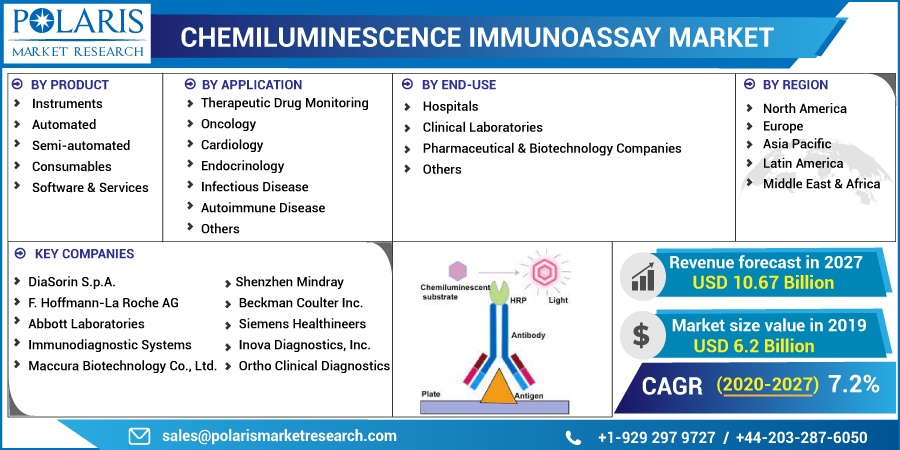 POLARIS
MARKET RESEARCH

CHEMILUMINESCENCE IMMUNOASSAY MARKET

BY PRODUCT
Instruments
Automated
Semi-automated
Consumables
Software & Services

BY APPLICATION
Therapeutic Drug Monitoring
Oncology
Cardiology
Endocrinology
Infectious Disease
Autoimmune Disease
Others

BY END-USE
Hospitals
Clinical Laboratories
Pharmaceutical & Biotechnology Companies
Others

BY REGION
North America
Europe
Asia Pacific
Latin America
Middle East & Africa

KEY COMPANIES
DiaSorin S.p.A.
F. Hoffmann-La Roche AG
Abbott Laboratories
Immunodiagnostic Systems
Maccura Biotechnology Co., Ltd.
Shenzhen Mindray
Beckman Coulter Inc.
Siemens Healthineers
Inova Diagnostics, Inc.
Ortho Clinical Diagnostics

Chemiluminescent substrate
HRP
Light
Antibody
Plate
Antigen

Revenue forecast in 2027
USD 10.67 Billion

Market size value in 2019
USD 6.2 Billion

CAGR (2020-2027) 7.2%

sales@polarismarketresearch.com
+1-929 297 9727 / +44-203-287-6050